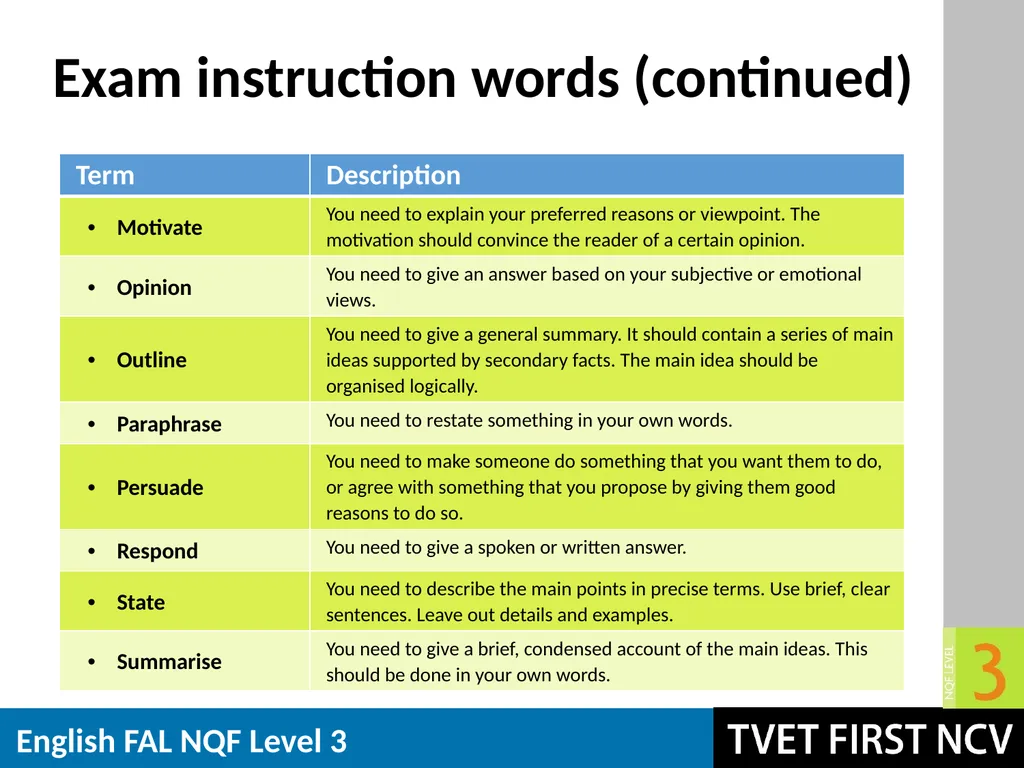 Exam instruction words (continued)

| Term | Description |
|---|---|
| • Motivate | You need to explain your preferred reasons or viewpoint. The motivation should convince the reader of a certain opinion. |
| • Opinion | You need to give an answer based on your subjective or emotional views. |
| • Outline | You need to give a general summary. It should contain a series of main ideas supported by secondary facts. The main idea should be organised logically. |
| • Paraphrase | You need to restate something in your own words. |
| • Persuade | You need to make someone do something that you want them to do, or agree with something that you propose by giving them good reasons to do so. |
| • Respond | You need to give a spoken or written answer. |
| • State | You need to describe the main points in precise terms. Use brief, clear sentences. Leave out details and examples. |
| • Summarise | You need to give a brief, condensed account of the main ideas. This should be done in your own words. |

NQF LEVEL 3

English FAL NQF Level 3

TVET FIRST NCV